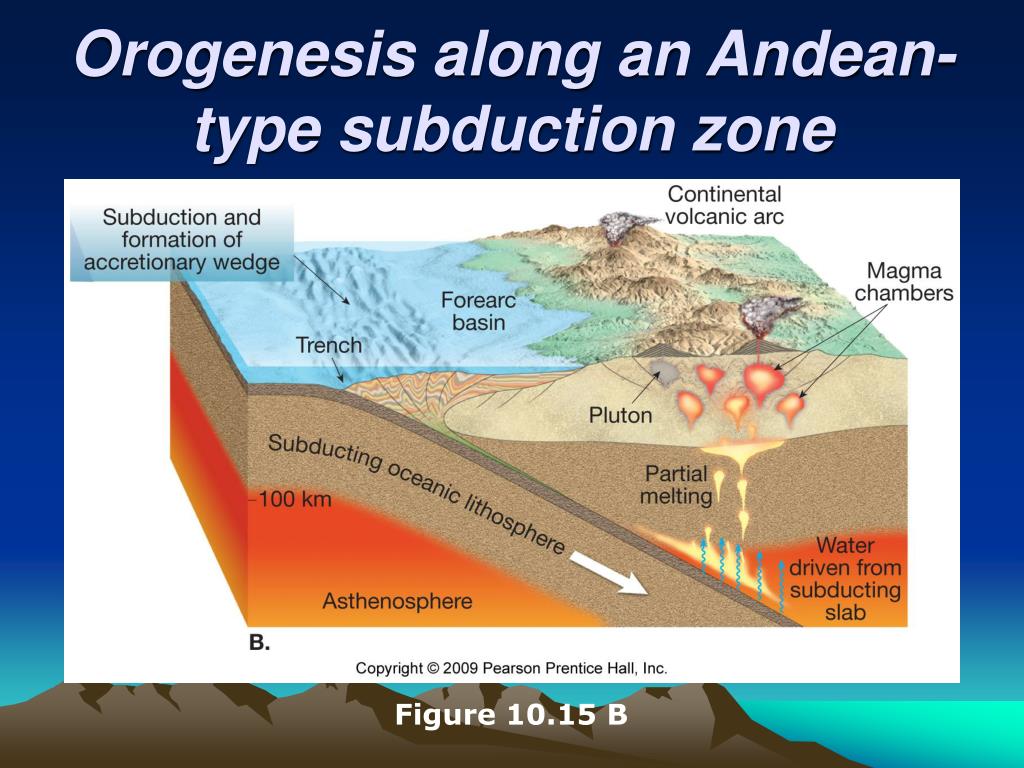 Orogenesis along an Andean-type subduction zone

Subduction and formation of accretionary wedge

Continental volcanic arc

Magma chambers

Forearc basin

Trench

Pluton

Subducting oceanic lithosphere

Partial melting

100 km

Water driven from subducting slab

Asthenosphere

B.

Copyright © 2009 Pearson Prentice Hall, Inc.

Figure 10.15 B